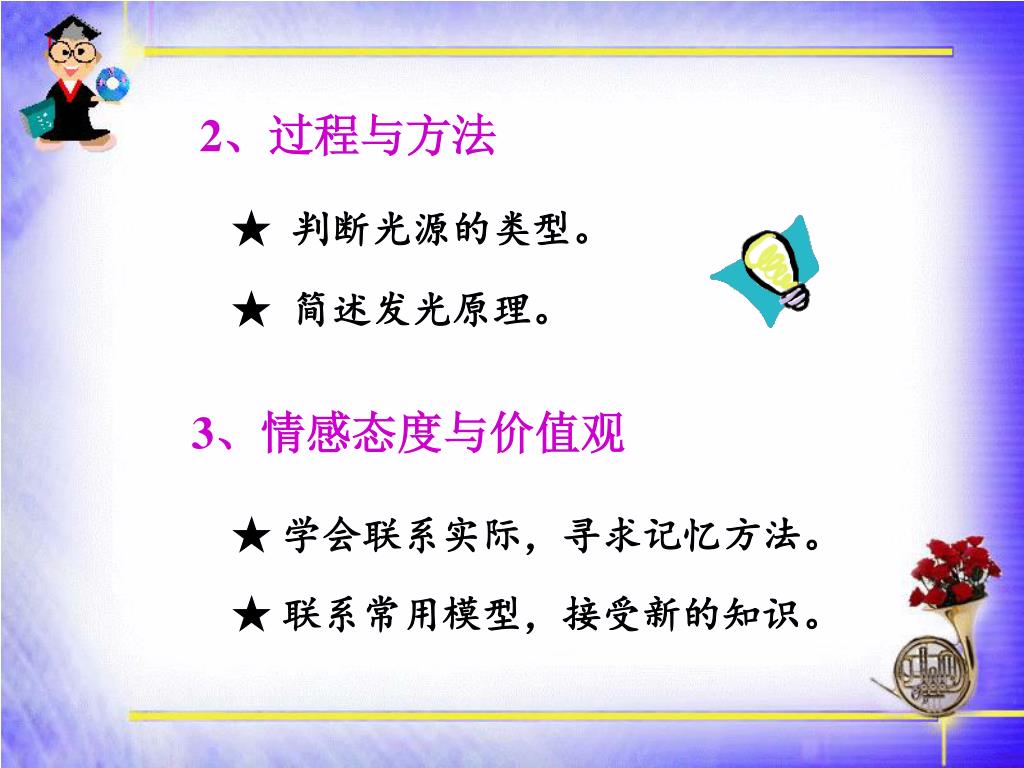 2、过程与方法

★ 判断光源的类型。

★ 简述发光原理。

3、情感态度与价值观

★ 学会联系实际，寻求记忆方法。

★ 联系常用模型，接受新的知识。